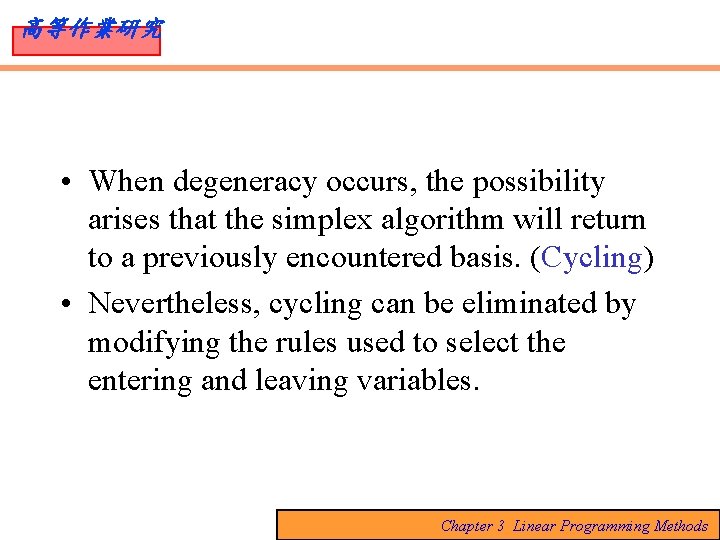 高等作業研究

• When degeneracy occurs, the possibility arises that the simplex algorithm will return to a previously encountered basis. (Cycling)

• Nevertheless, cycling can be eliminated by modifying the rules used to select the entering and leaving variables.

Chapter 3 Linear Programming Methods